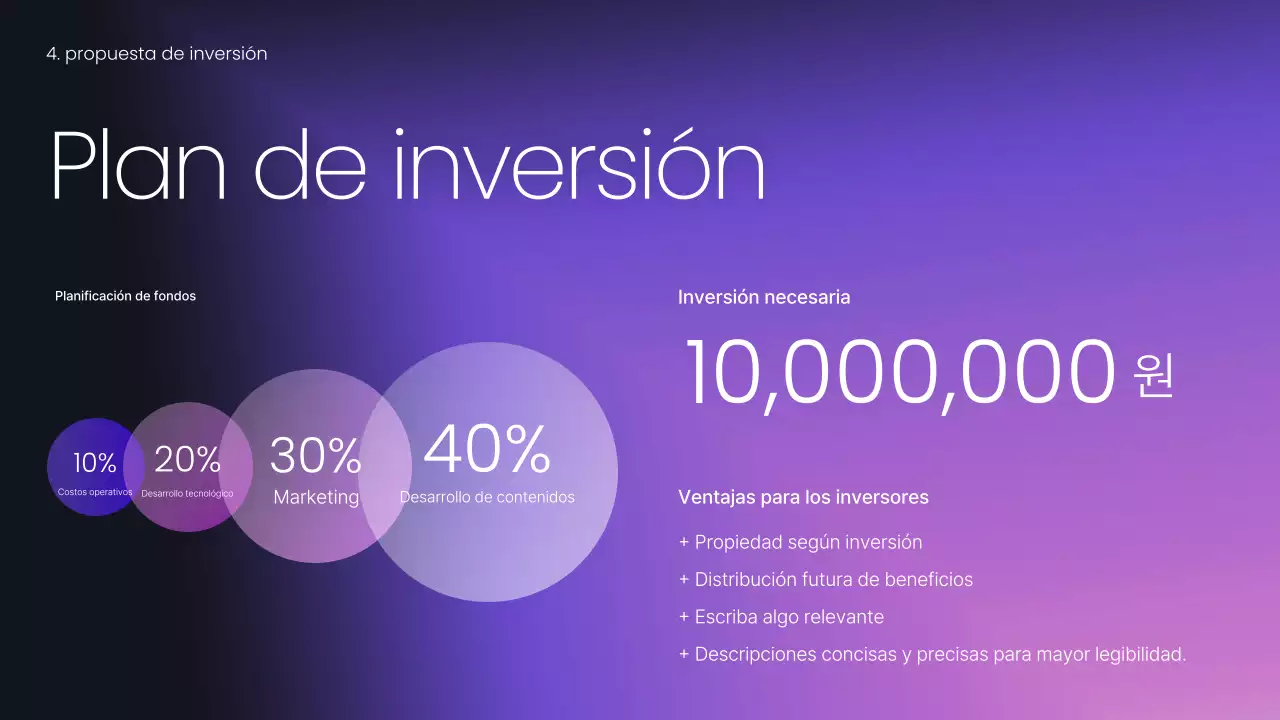 4. propuesta de inversión

Plan de inversión

Planificación de fondos

10%
Costos operativos

20%
Desarrollo tecnológico

30%
Marketing

40%
Desarrollo de contenidos

Inversión necesaria

10,000,000 원

Ventajas para los inversores

+ Propiedad según inversión

+ Distribución futura de beneficios

+ Escriba algo relevante

+ Descripciones concisas y precisas para mayor legibilidad.